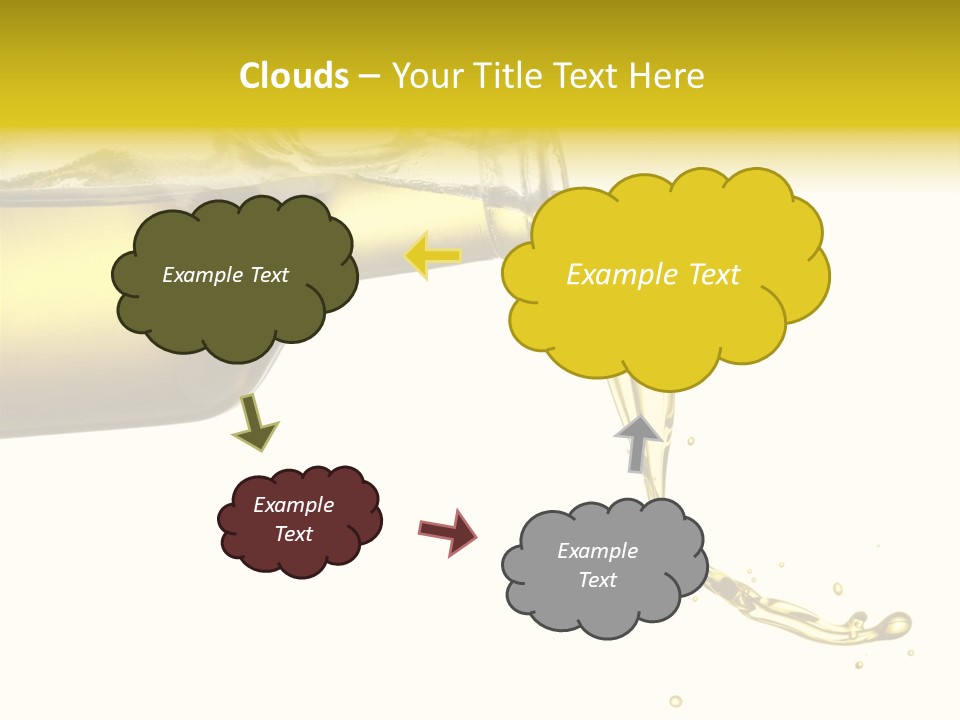 Clouds – Your Title Text Here

Example Text

Example Text

Example Text

Example Text